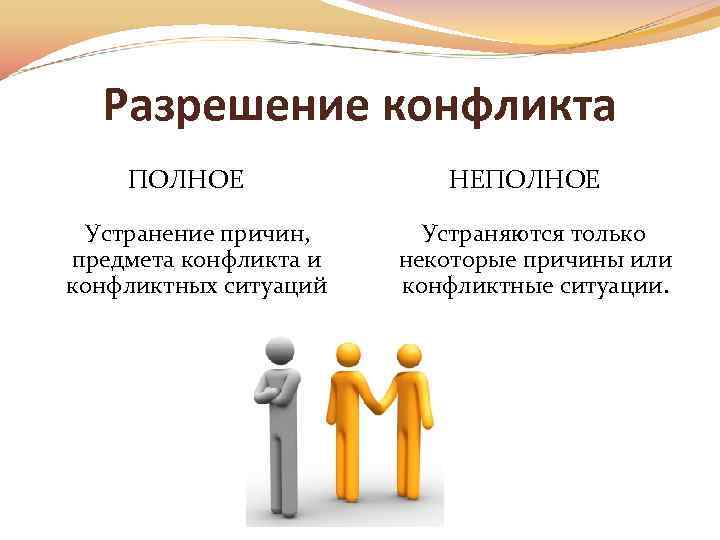 Разрешение конфликта

ПОЛНОЕ

Устранение причин, предмета конфликта и конфликтных ситуаций

НЕПОЛНОЕ

Устраняются только некоторые причины или конфликтные ситуации.